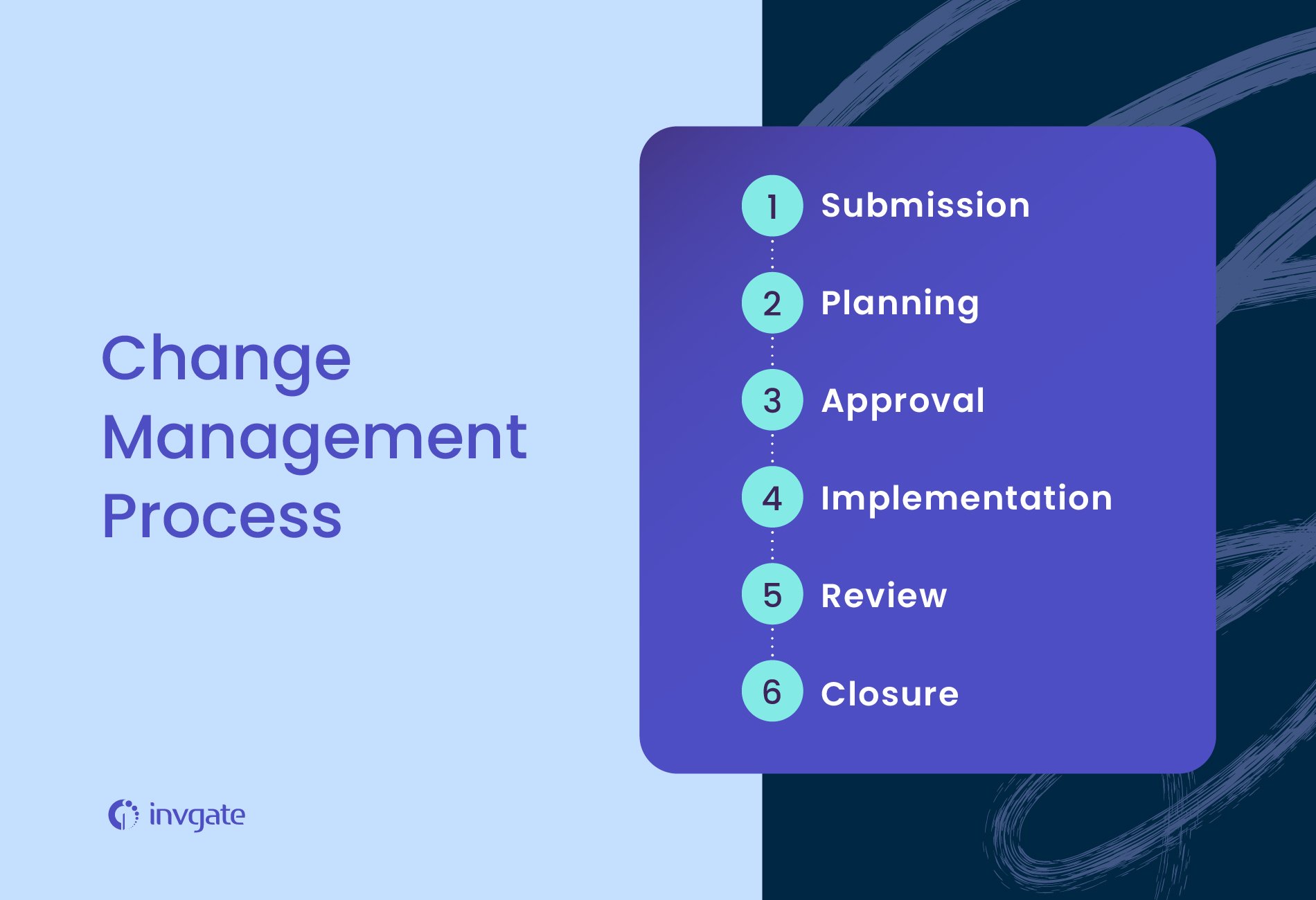 Change Management Process

1 Submission

2 Planning

3 Approval

4 Implementation

5 Review

6 Closure

invgate